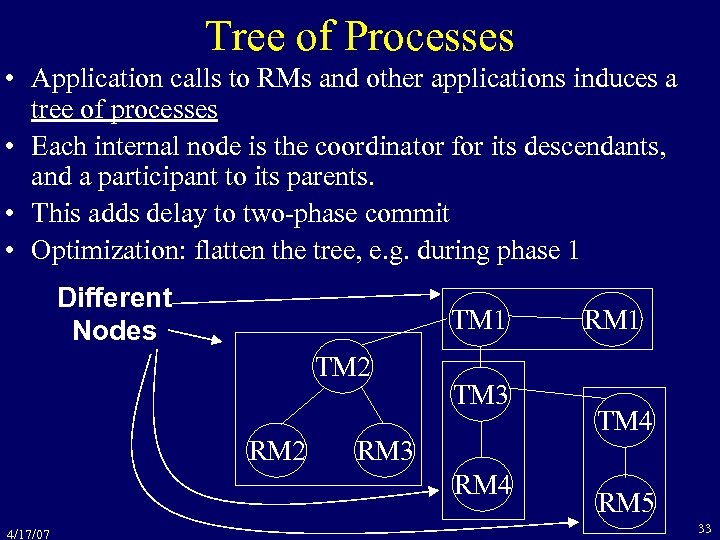 Tree of Processes

• Application calls to RMs and other applications induces a tree of processes

• Each internal node is the coordinator for its descendants, and a participant to its parents.

• This adds delay to two-phase commit

• Optimization: flatten the tree, e.g. during phase 1

Different Nodes

TM1

RM1

TM2

RM2

RM3

TM3

RM4

TM4

RM5

4/17/07

33